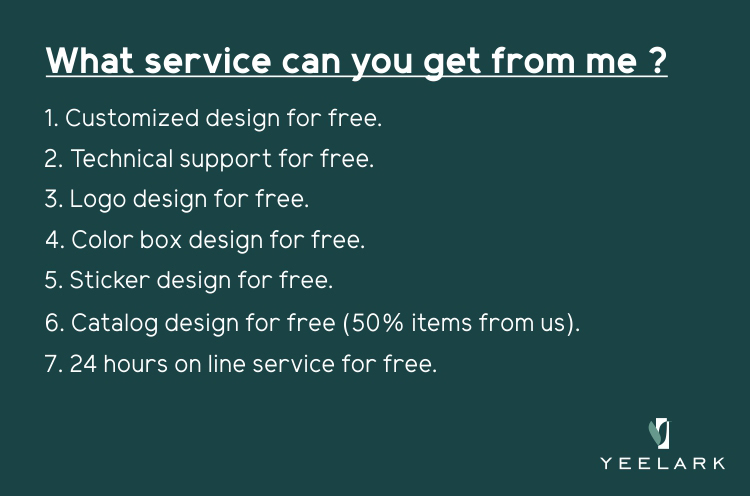 What service can you get from me ?

1. Customized design for free.

2. Technical support for free.

3. Logo design for free.

4. Color box design for free.

5. Sticker design for free.

6. Catalog design for free (50% items from us).

7. 24 hours on line service for free.

YEELARK